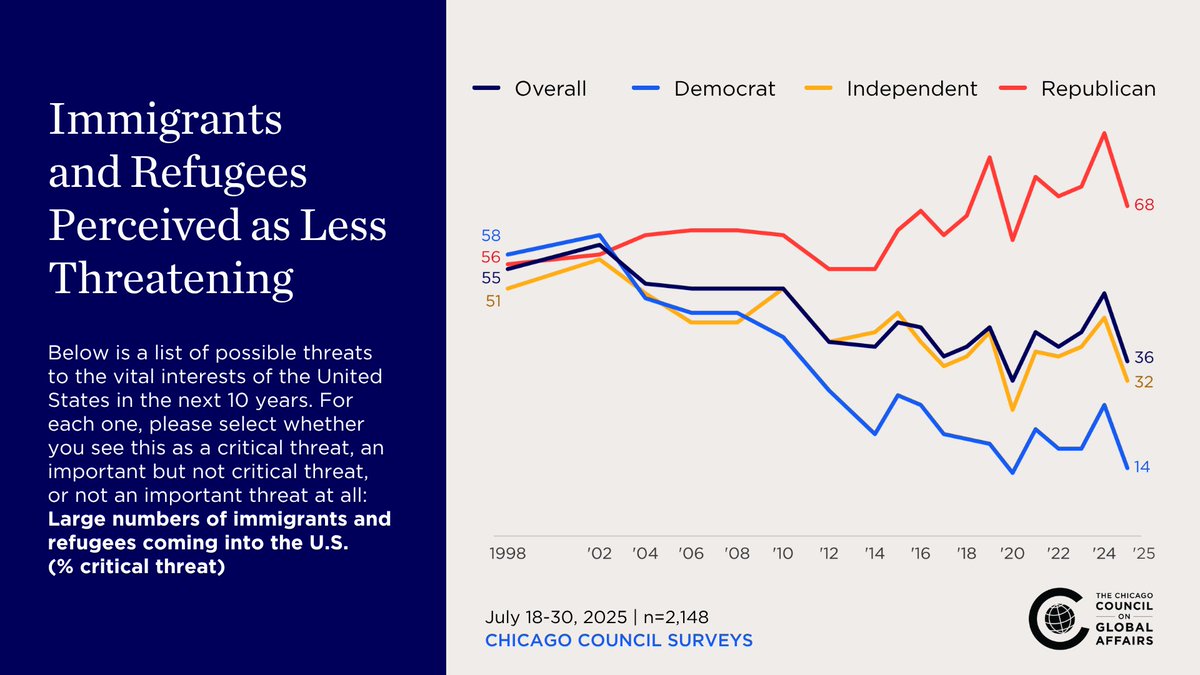 Immigrants and Refugees Perceived as Less Threatening

Below is a list of possible threats to the vital interests of the United States in the next 10 years. For each one, please select whether you see this as a critical threat, an important but not critical threat, or not an important threat at all: **Large numbers of immigrants and refugees coming into the U.S. (% critical threat)**

Overall Democrat Independent Republican

58
56
55
51

68
36
32
14

1998 '02 '04 '06 '08 '10 '12 '14 '16 '18 '20 '22 '24 '25

July 18-30, 2025 | n=2,148
CHICAGO COUNCIL SURVEYS

THE CHICAGO COUNCIL ON GLOBAL AFFAIRS